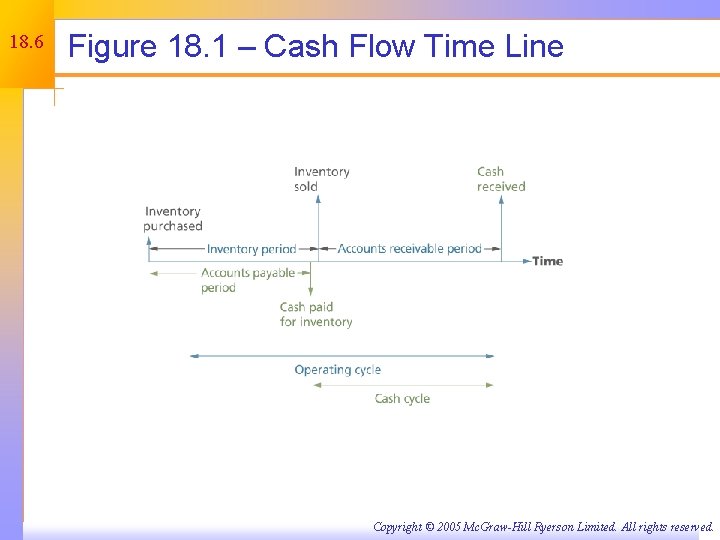 18.6

Figure 18.1 – Cash Flow Time Line

Inventory sold

Cash received

Inventory purchased

Inventory period

Accounts receivable period

Time

Accounts payable period

Cash paid for inventory

Operating cycle

Cash cycle

Copyright © 2005 McGraw-Hill Ryerson Limited. All rights reserved.